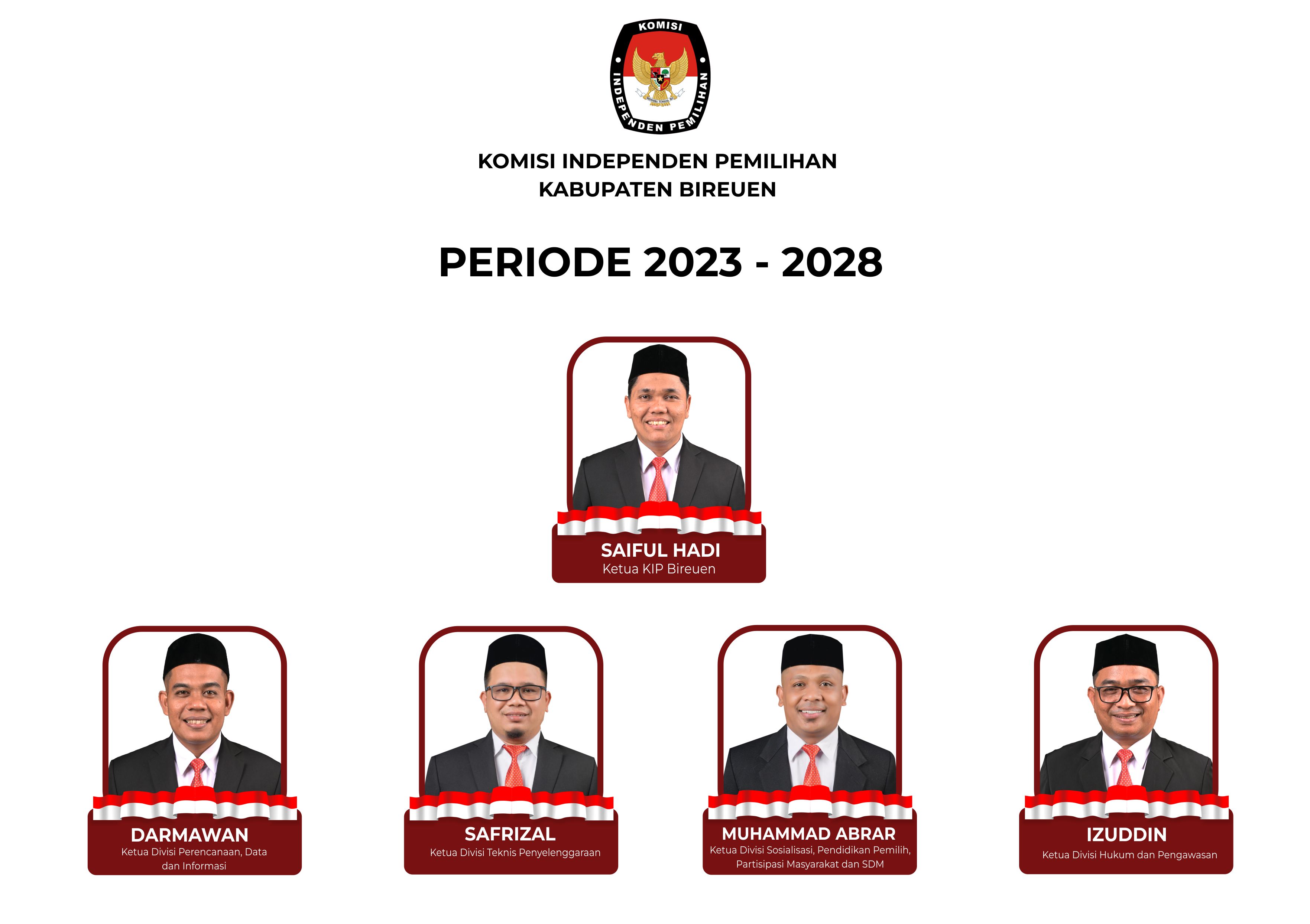 KOMISI INDEPENDEN PEMILIHAN

KOMISI INDEPENDEN PEMILIHAN
KABUPATEN BIREUEN

PERIODE 2023 - 2028

SAIFUL HADI
Ketua KIP Bireuen

DARMAWAN
Ketua Divisi Perencanaan, Data dan Informasi

SAFRIZAL
Ketua Divisi Teknis Penyelenggaraan

MUHAMMAD ABRAR
Ketua Divisi Sosialisasi, Pendidikan Pemilih, Partisipasi Masyarakat dan SDM

IZUDDIN
Ketua Divisi Hukum dan Pengawasan